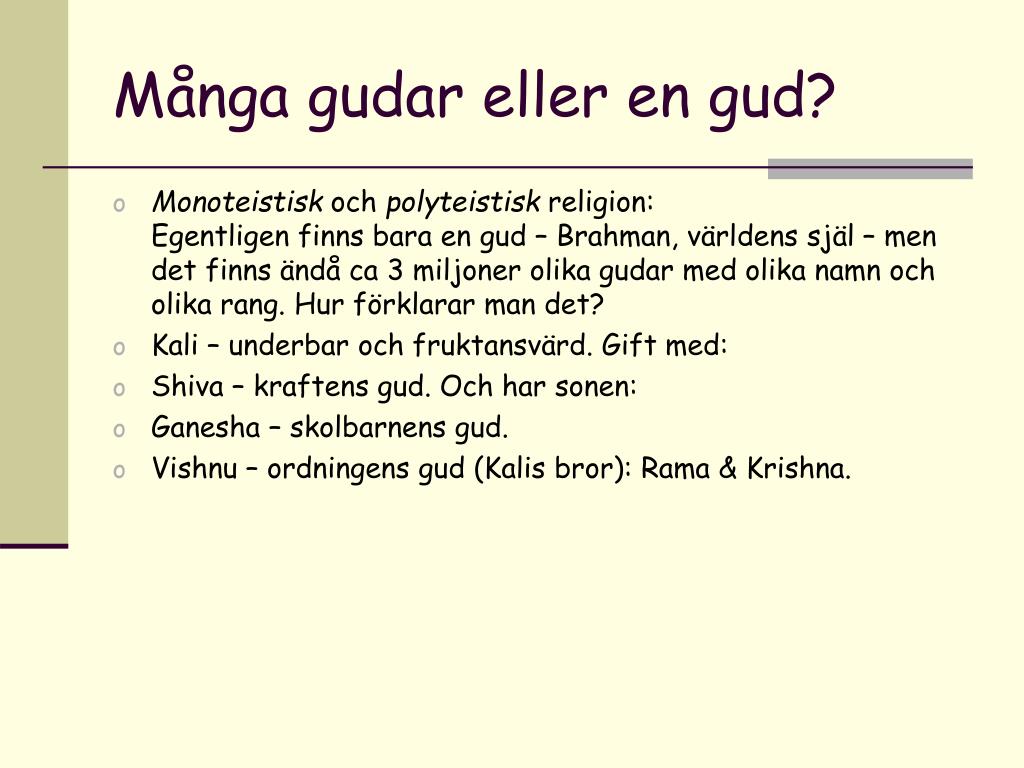 Många gudar eller en gud?

o Monoteistisk och polyteistisk religion:
Egentligen finns bara en gud – Brahman, världens själ – men det finns ändå ca 3 miljoner olika gudar med olika namn och olika rang. Hur förklarar man det?
o Kali – underbar och fruktansvärd. Gift med:
o Shiva – kraftens gud. Och har sonen:
o Ganesha – skolbarnens gud.
o Vishnu – ordningens gud (Kalis bror): Rama & Krishna.